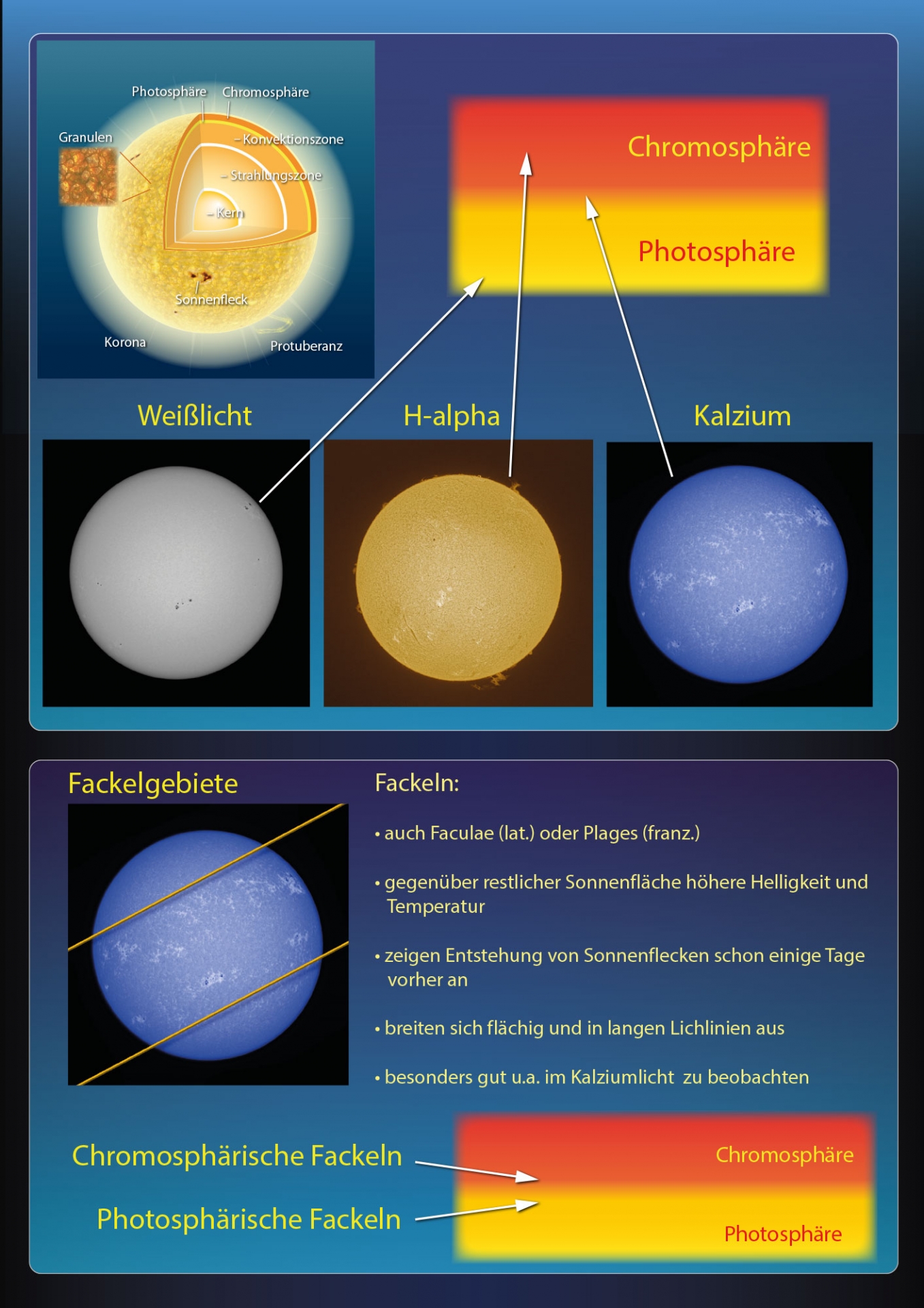 Photosphäre Chromosphäre
Granulen
Konvektionszone
Strahlungszone
Kern
Sonnenfleck
Korona
Protuberanz

Chromosphäre
Photosphäre

Weißlicht
H-alpha
Kalzium

Fackelgebiete

Fackeln:

• auch Faculae (lat.) oder Plages (franz.)

• gegenüber restlicher Sonnenfläche höhere Helligkeit und Temperatur

• zeigen Entstehung von Sonnenflecken schon einige Tage vorher an

• breiten sich flächig und in langen Lichlinien aus

• besonders gut u.a. im Kalziumlicht zu beobachten

Chromosphärische Fackeln
Photosphärische Fackeln

Chromosphäre
Photosphäre